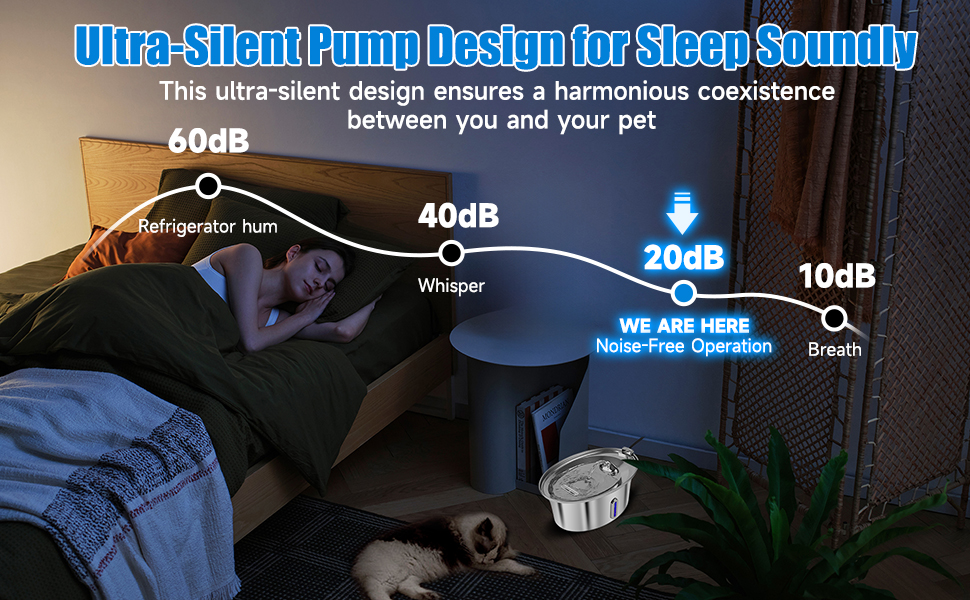 Ultra-Silent Pump Design for Sleep Soundly

This ultra-silent design ensures a harmonious coexistence between you and your pet

60dB
Refrigerator hum

40dB
Whisper

20dB
WE ARE HERE
Noise-Free Operation

10dB
Breath